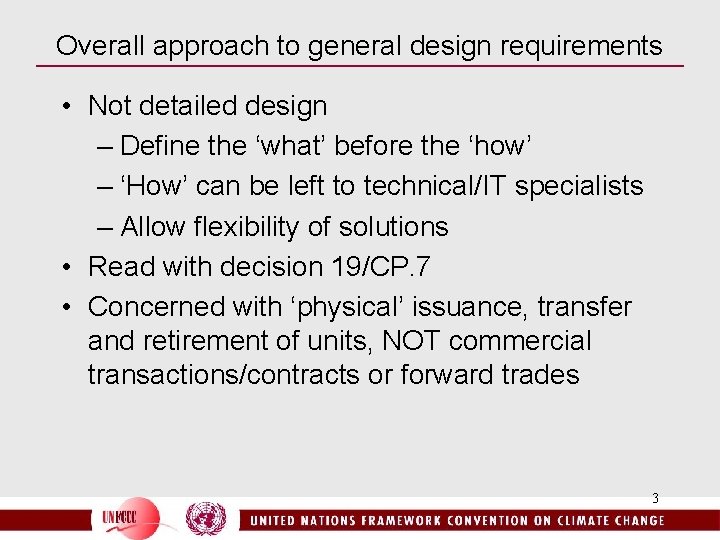 Overall approach to general design requirements

• Not detailed design
– Define the ‘what’ before the ‘how’
– ‘How’ can be left to technical/IT specialists
– Allow flexibility of solutions
• Read with decision 19/CP.7
• Concerned with ‘physical’ issuance, transfer and retirement of units, NOT commercial transactions/contracts or forward trades

3

UNFCCC

UNITED NATIONS FRAMEWORK CONVENTION ON CLIMATE CHANGE